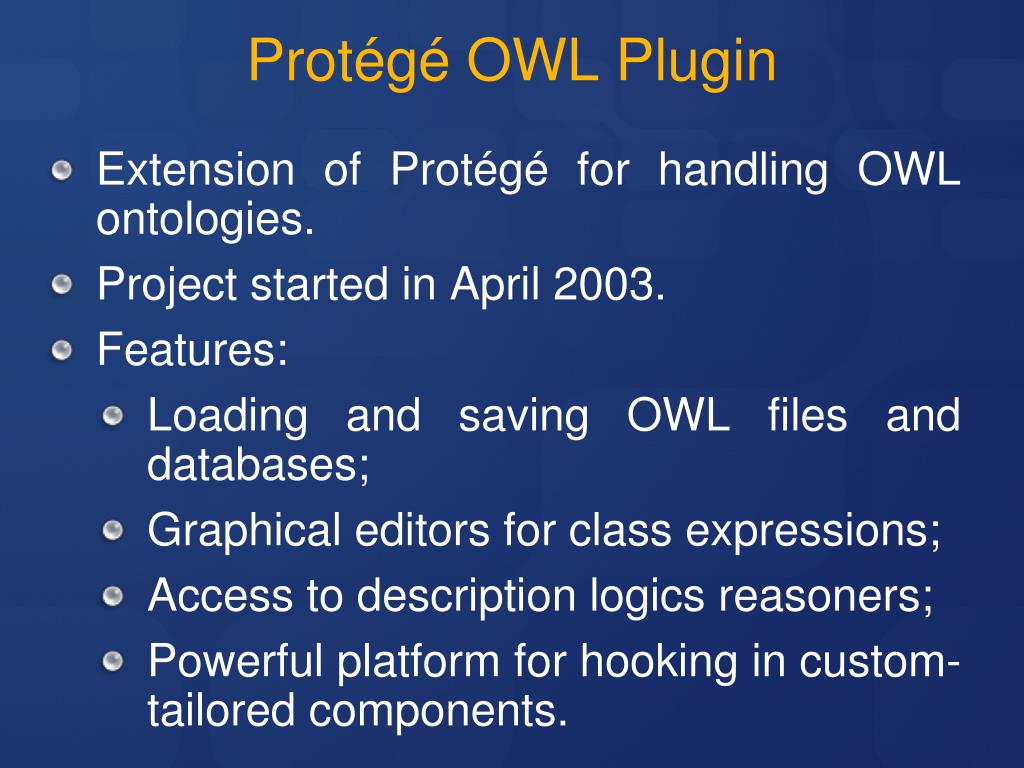 Protégé OWL Plugin

Extension of Protégé for handling OWL ontologies.

Project started in April 2003.

Features:

Loading and saving OWL files and databases;

Graphical editors for class expressions;

Access to description logics reasoners;

Powerful platform for hooking in custom-tailored components.